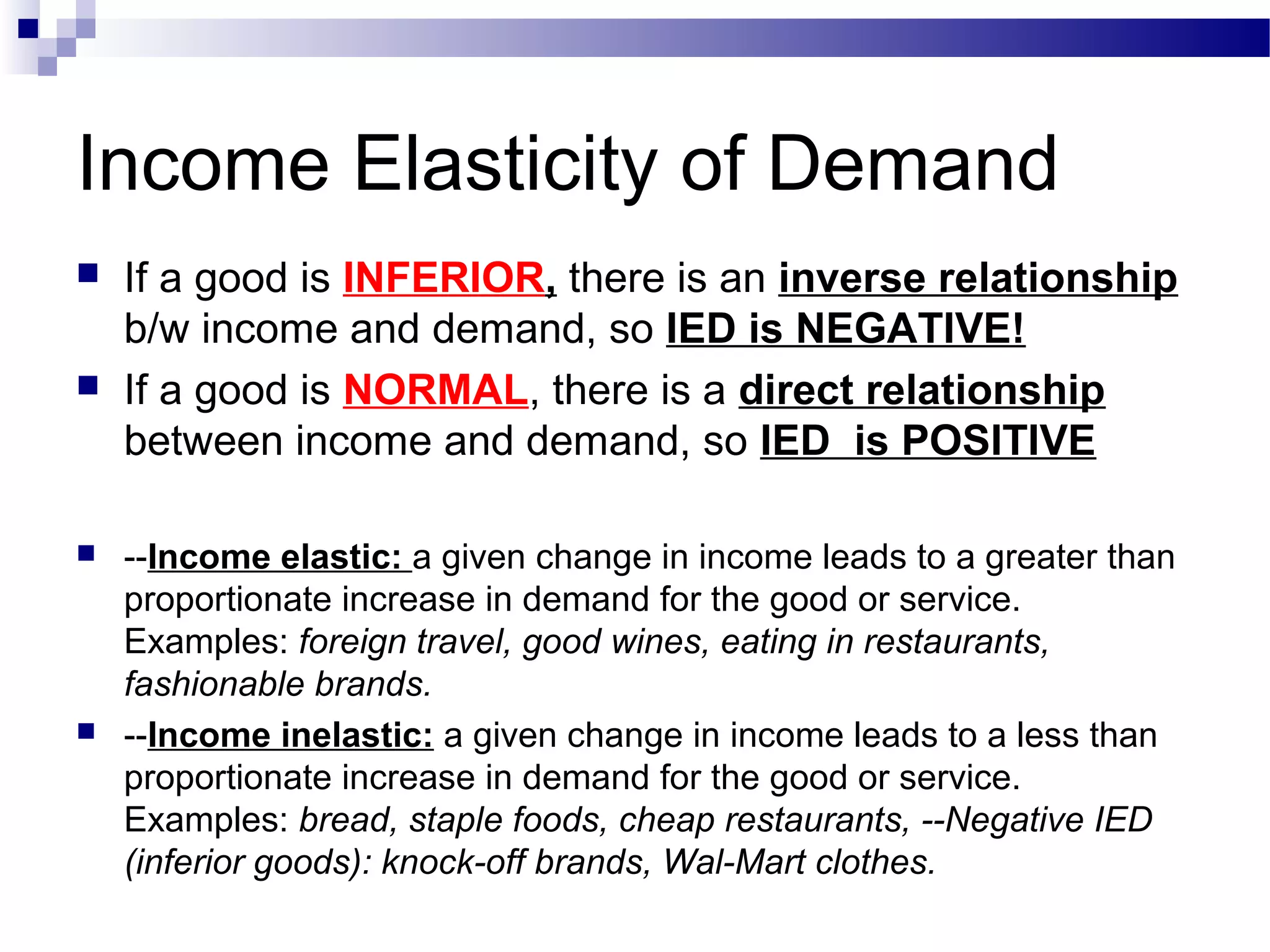 Income Elasticity of Demand

If a good is INFERIOR, there is an inverse relationship b/w income and demand, so IED is NEGATIVE!

If a good is NORMAL, there is a direct relationship between income and demand, so IED is POSITIVE

--Income elastic: a given change in income leads to a greater than proportionate increase in demand for the good or service. Examples: foreign travel, good wines, eating in restaurants, fashionable brands.

--Income inelastic: a given change in income leads to a less than proportionate increase in demand for the good or service. Examples: bread, staple foods, cheap restaurants, --Negative IED (inferior goods): knock-off brands, Wal-Mart clothes.